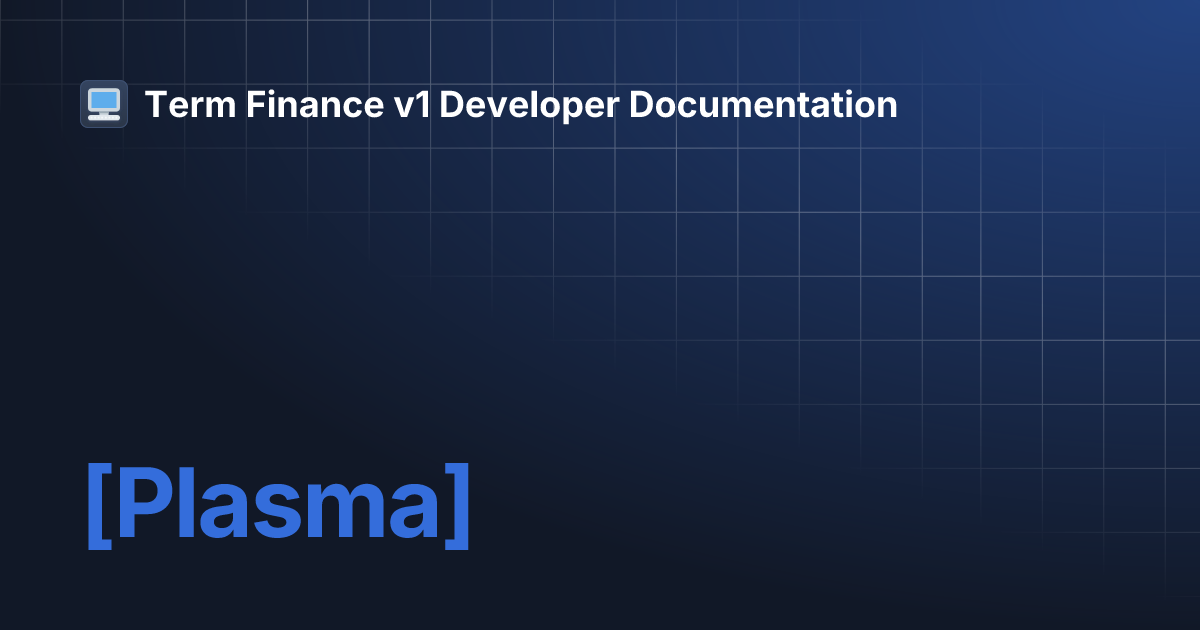 Term Finance v1 Developer Documentation

[Plasma]